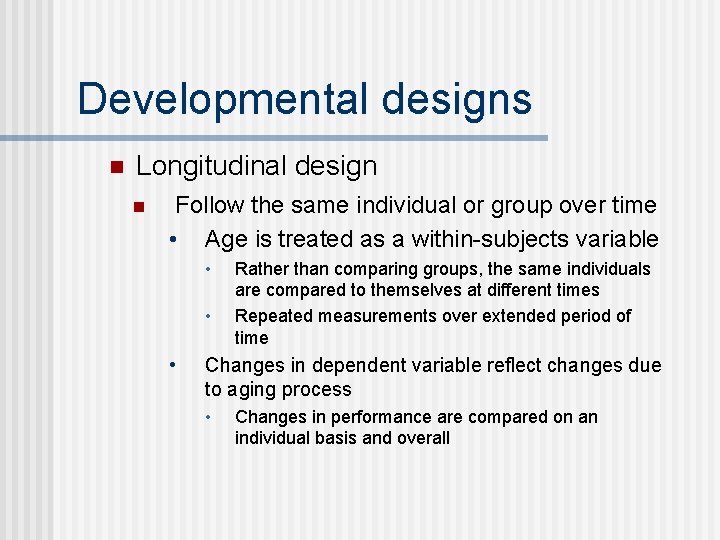 Developmental designs

- Longitudinal design
  - Follow the same individual or group over time
    - Age is treated as a within-subjects variable
      - Rather than comparing groups, the same individuals are compared to themselves at different times
      - Repeated measurements over extended period of time
    - Changes in dependent variable reflect changes due to aging process
      - Changes in performance are compared on an individual basis and overall